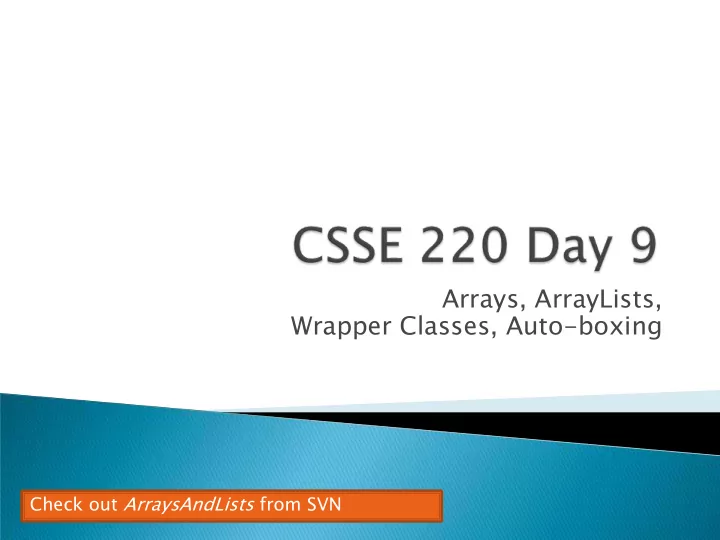 CSSE 220 Day 9

Arrays, ArrayLists, Wrapper Classes, Auto-boxing

Check out ArraysAndLists from SVN